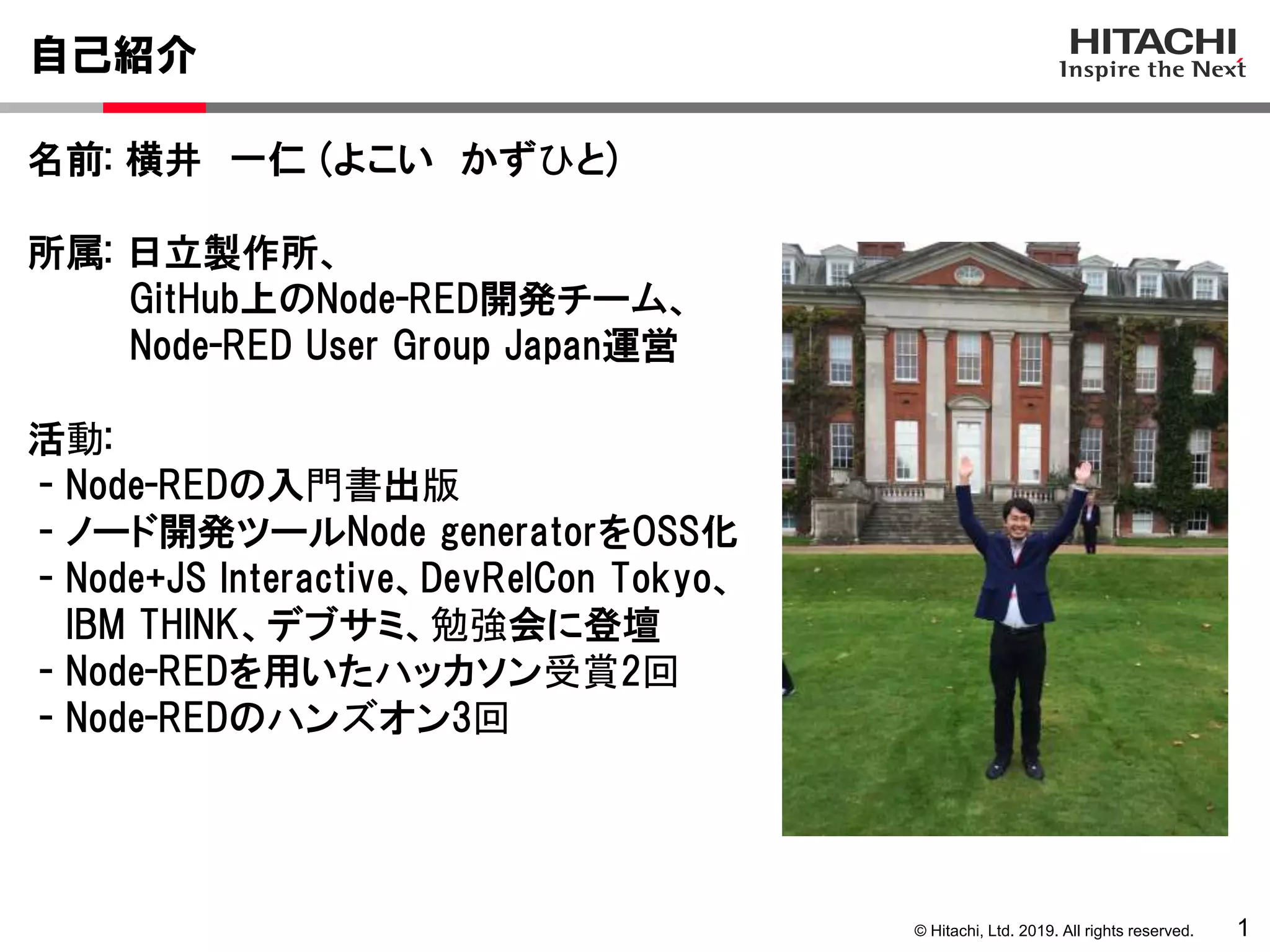 自己紹介

HITACHI
Inspire the Next

名前: 横井　一仁 (よこい　かずひと)

所属: 日立製作所、
GitHub上のNode-RED開発チーム、
Node-RED User Group Japan運営

活動:
- Node-REDの入門書出版
- ノード開発ツールNode generatorをOSS化
- Node+JS Interactive、DevRelCon Tokyo、IBM THINK、デブサミ、勉強会に登壇
- Node-REDを用いたハッカソン受賞2回
- Node-REDのハンズオン3回

© Hitachi, Ltd. 2019. All rights reserved.

1